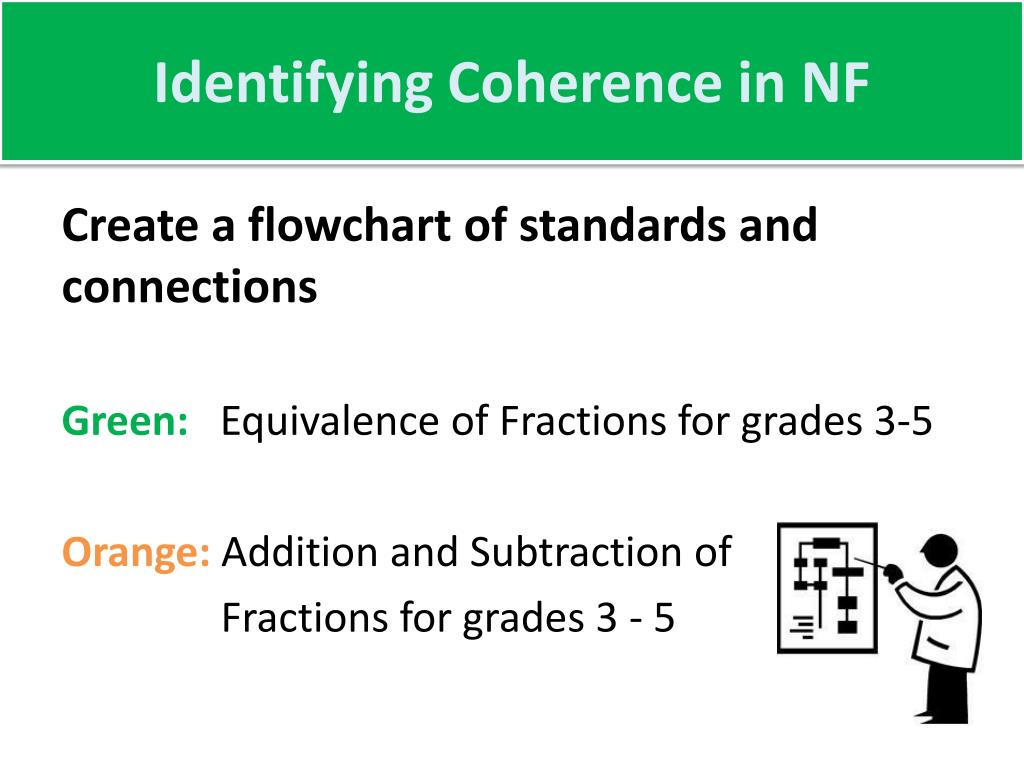 Identifying Coherence in NF

Create a flowchart of standards and connections

Green: Equivalence of Fractions for grades 3-5

Orange: Addition and Subtraction of Fractions for grades 3 - 5